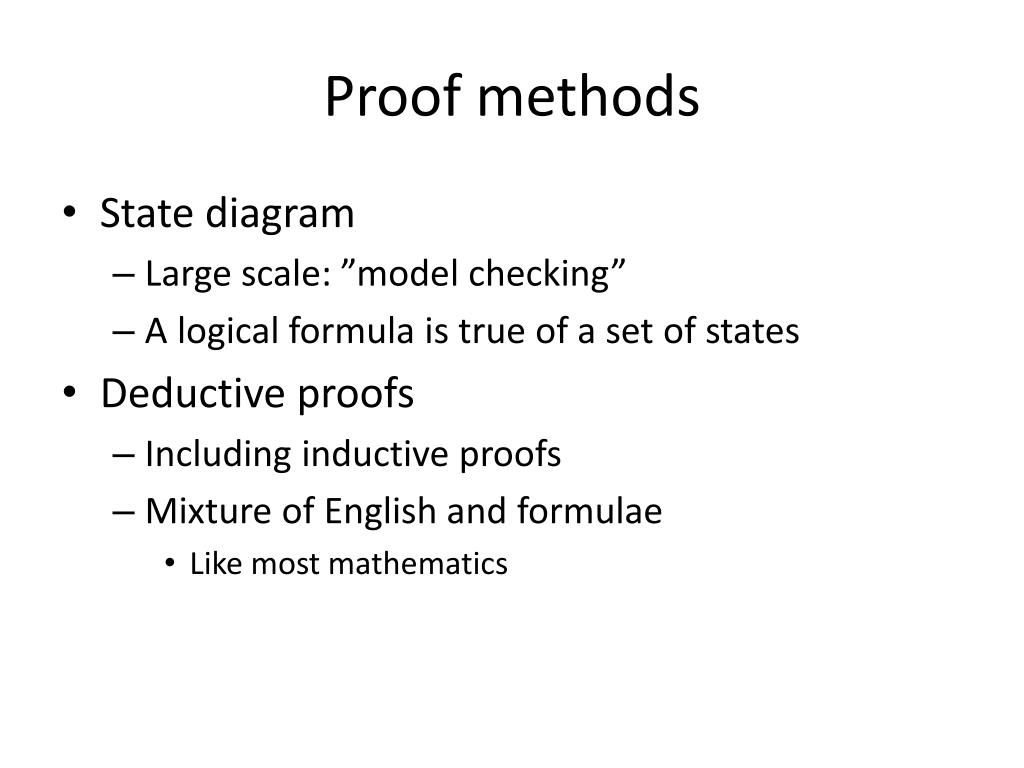 Proof methods

• State diagram
– Large scale: ”model checking”
– A logical formula is true of a set of states
• Deductive proofs
– Including inductive proofs
– Mixture of English and formulae
• Like most mathematics